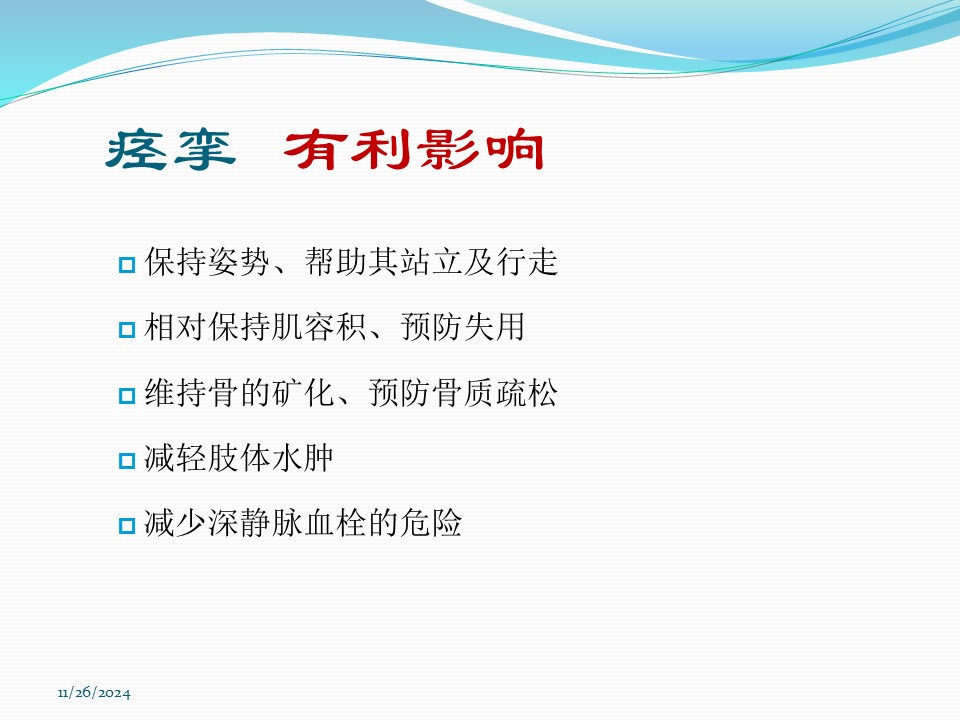 痉挛 有利影响

保持姿势、帮助其站立及行走

相对保持肌容积、预防失用

维持骨的矿化、预防骨质疏松

减轻肢体水肿

减少深静脉血栓的危险

11/26/2024